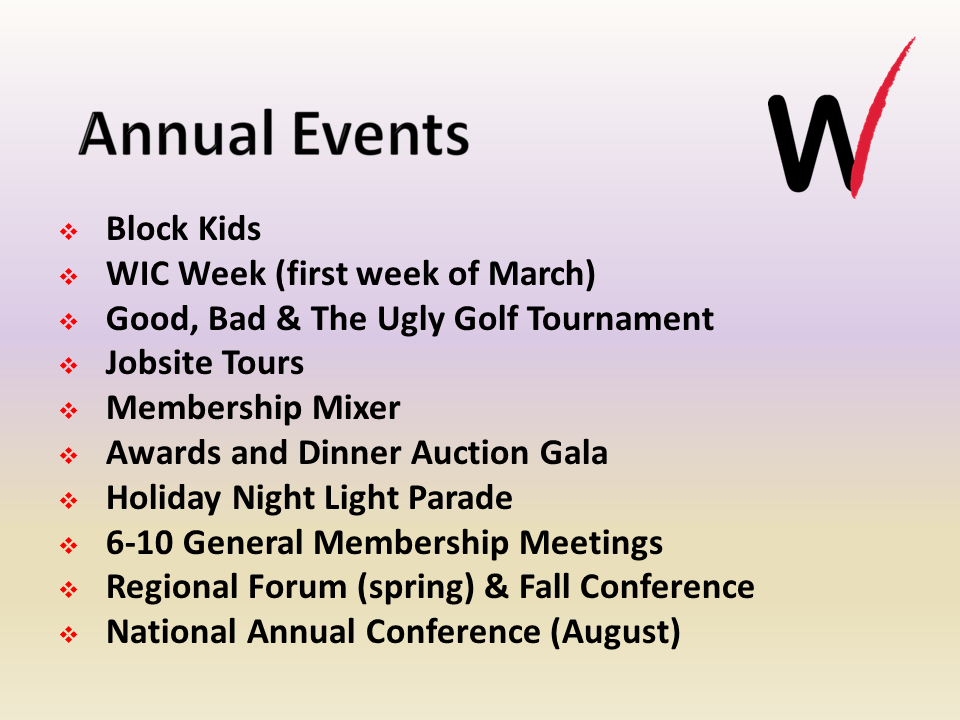 Annual Events

W

❖ Block Kids
❖ WIC Week (first week of March)
❖ Good, Bad & The Ugly Golf Tournament
❖ Jobsite Tours
❖ Membership Mixer
❖ Awards and Dinner Auction Gala
❖ Holiday Night Light Parade
❖ 6-10 General Membership Meetings
❖ Regional Forum (spring) & Fall Conference
❖ National Annual Conference (August)